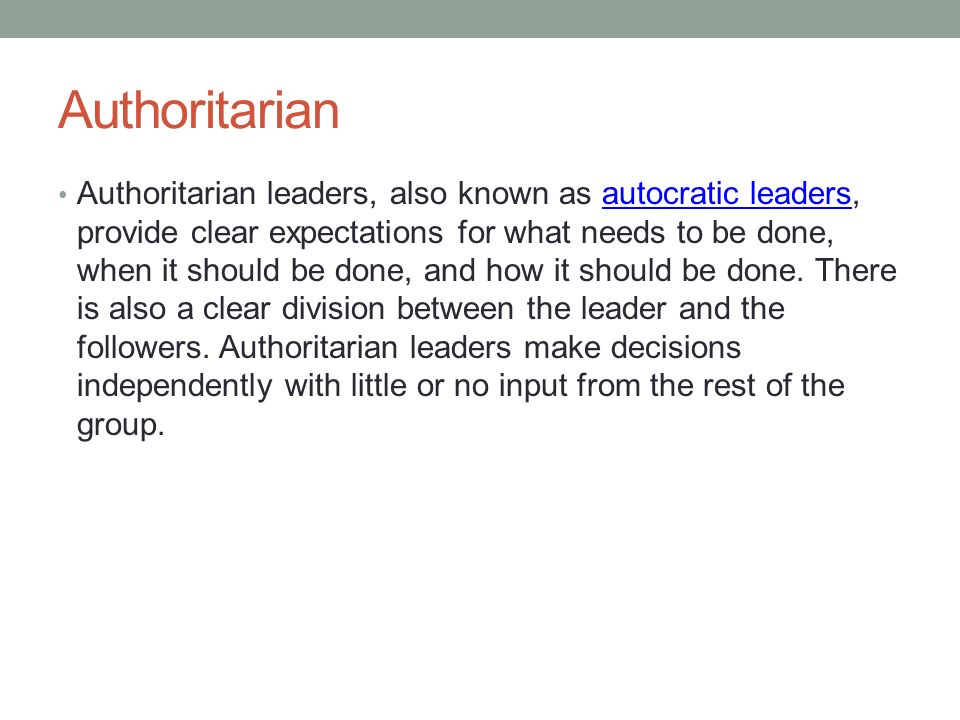 Authoritarian

• Authoritarian leaders, also known as autocratic leaders, provide clear expectations for what needs to be done, when it should be done, and how it should be done. There is also a clear division between the leader and the followers. Authoritarian leaders make decisions independently with little or no input from the rest of the group.